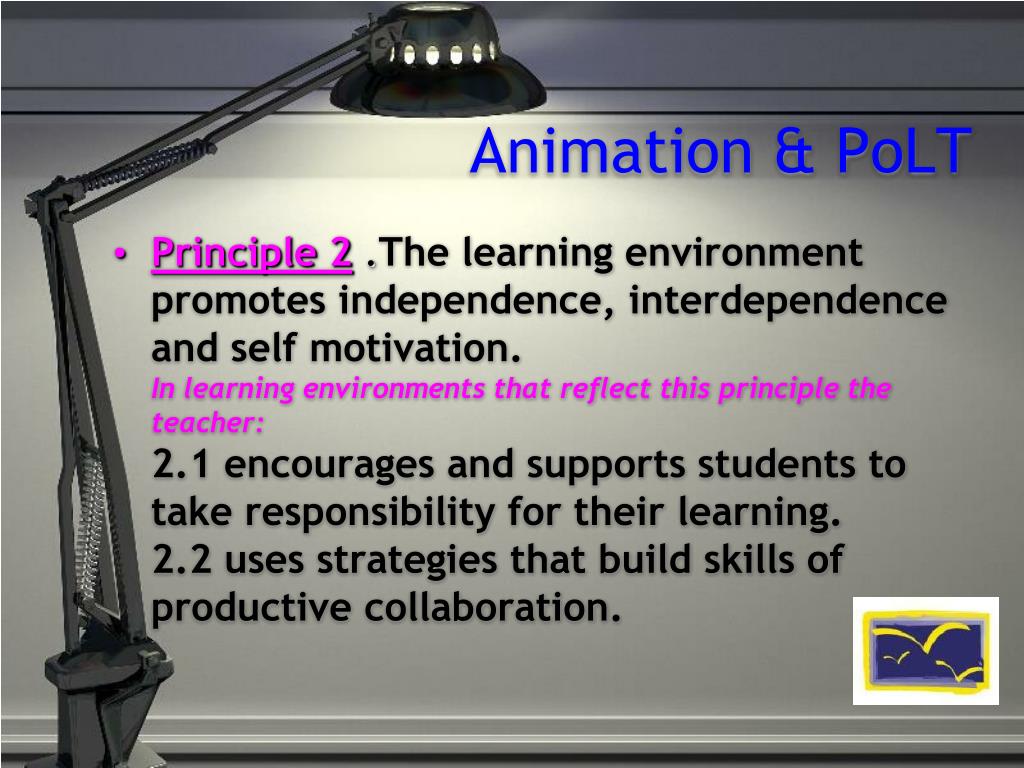 Animation & PoLT

• Principle 2 .The learning environment promotes independence, interdependence and self motivation.
In learning environments that reflect this principle the teacher:
2.1 encourages and supports students to take responsibility for their learning.
2.2 uses strategies that build skills of productive collaboration.